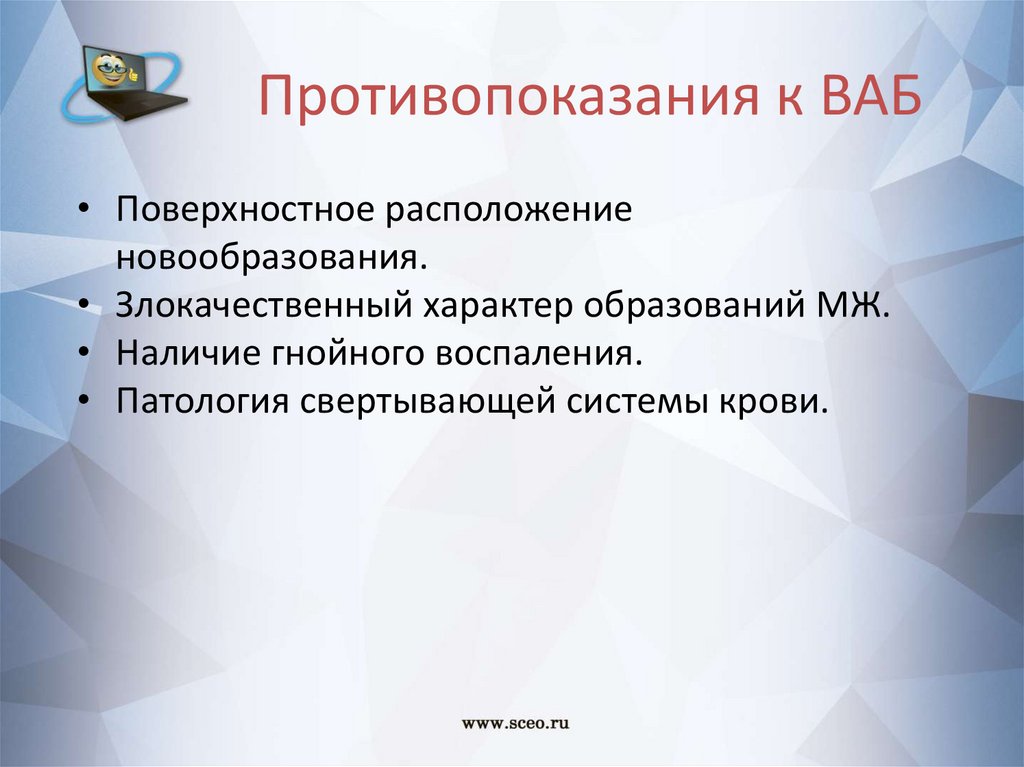 Противопоказания к ВАБ

• Поверхностное расположение новообразования.
• Злокачественный характер образований МЖ.
• Наличие гнойного воспаления.
• Патология свертывающей системы крови.

www.sceo.ru